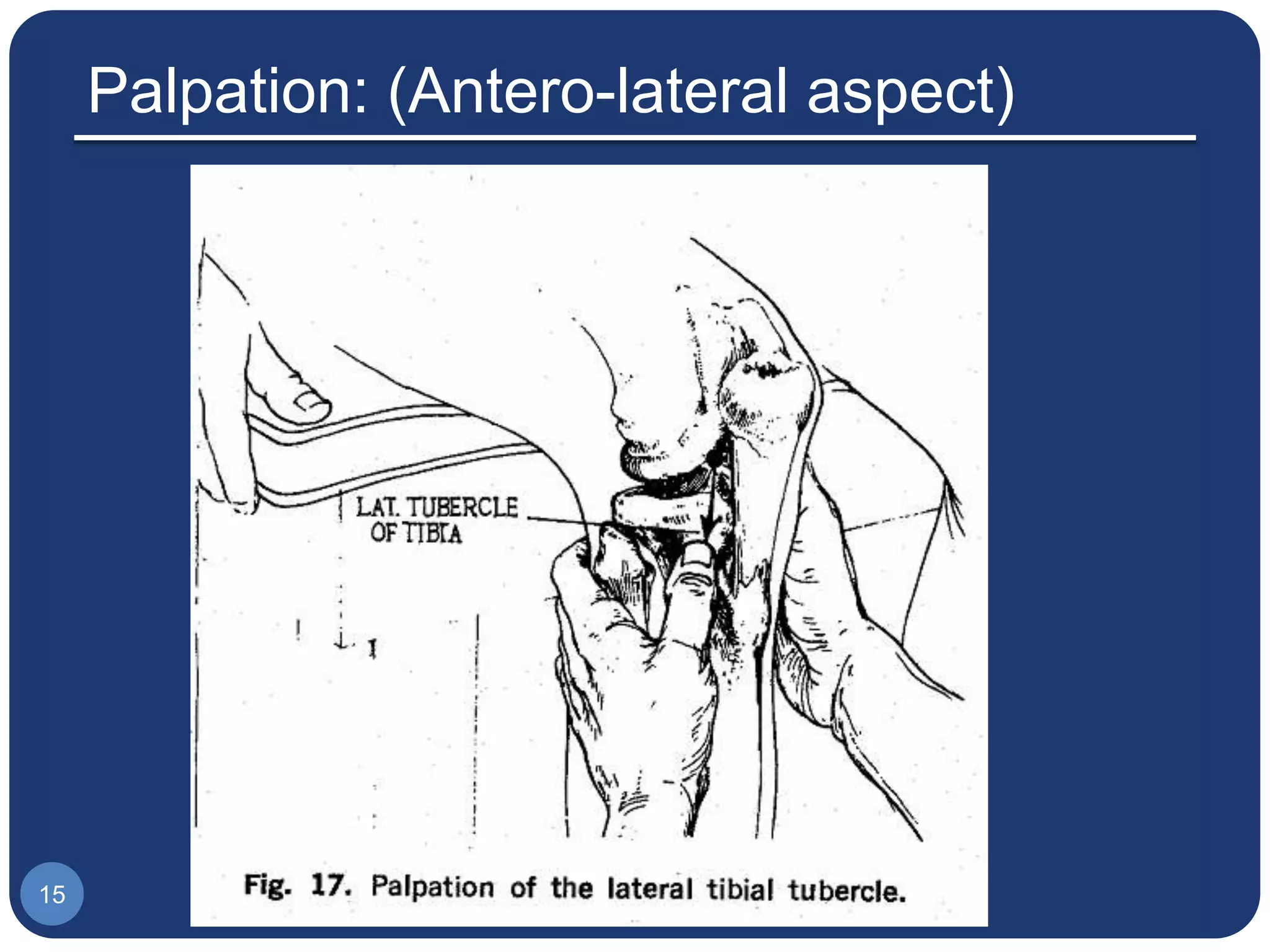 Palpation: (Antero-lateral aspect)

LAT. TUBERCLE OF TIBIA

Fig. 17. Palpation of the lateral tibial tubercle.

15